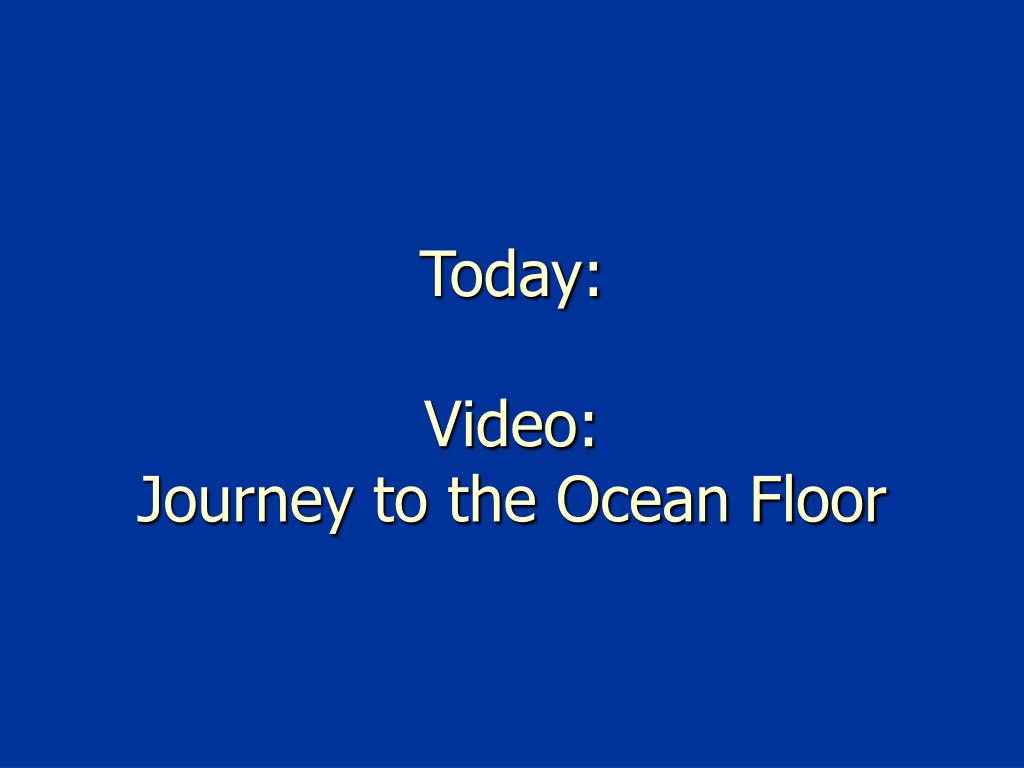 Today:

Video:
Journey to the Ocean Floor